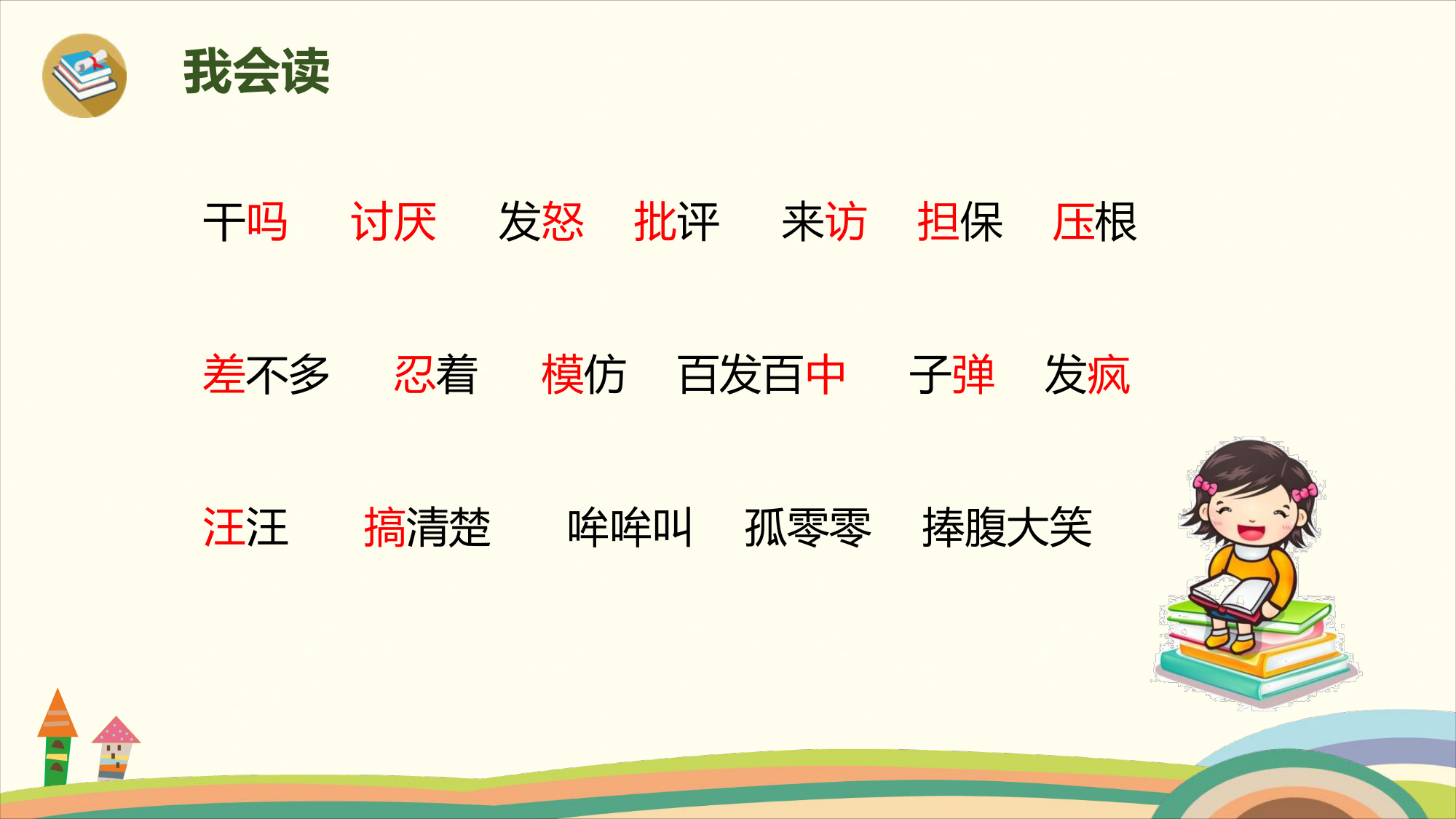 我会读

干吗　讨厌　发怒　批评　来访　担保　压根

差不多　忍着　模仿　百发百中　子弹　发疯

汪汪　搞清楚　哞哞叫　孤零零　捧腹大笑